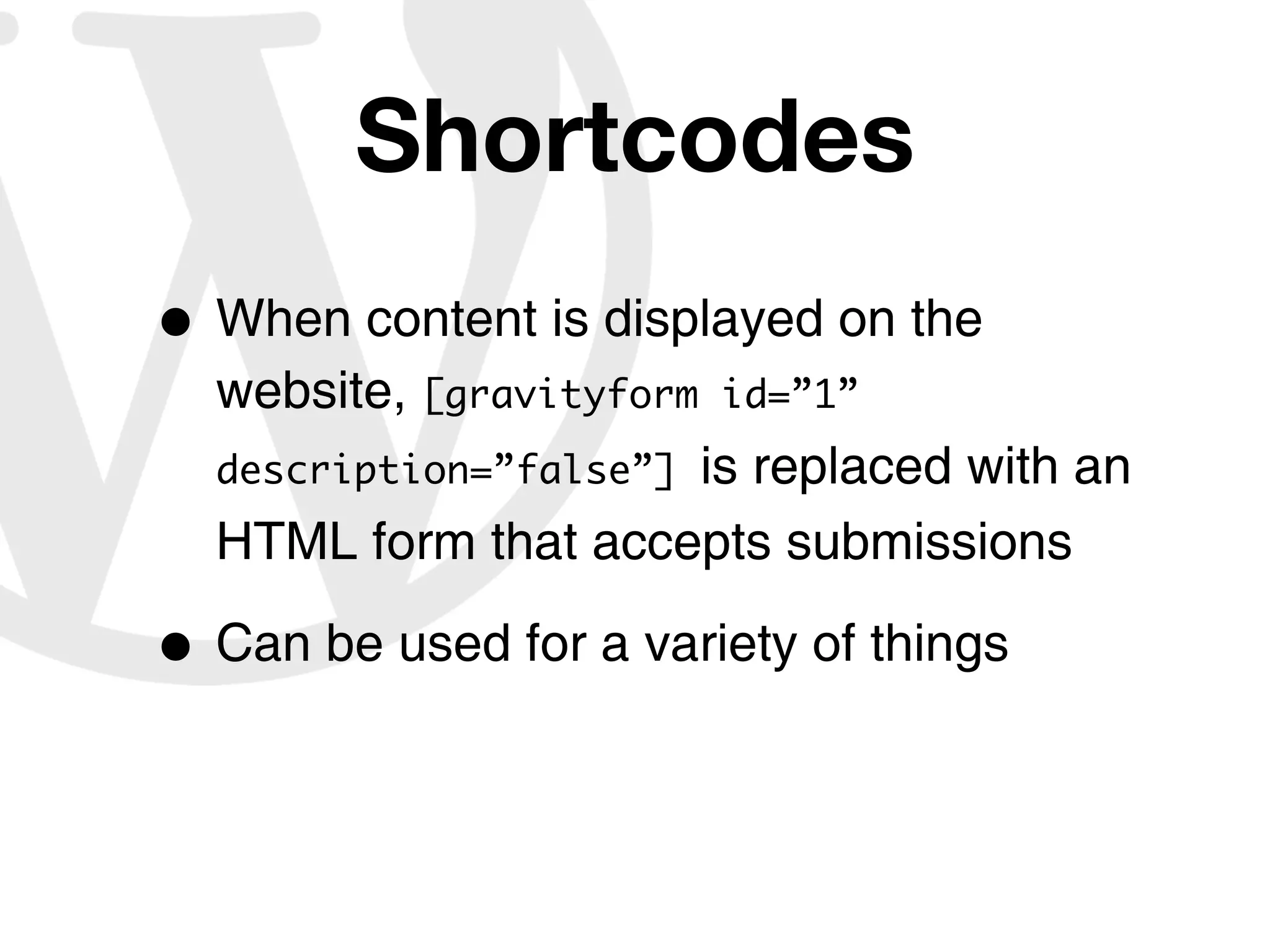 Shortcodes

• When content is displayed on the website, [gravityform id=”1” description=”false”] is replaced with an HTML form that accepts submissions

• Can be used for a variety of things